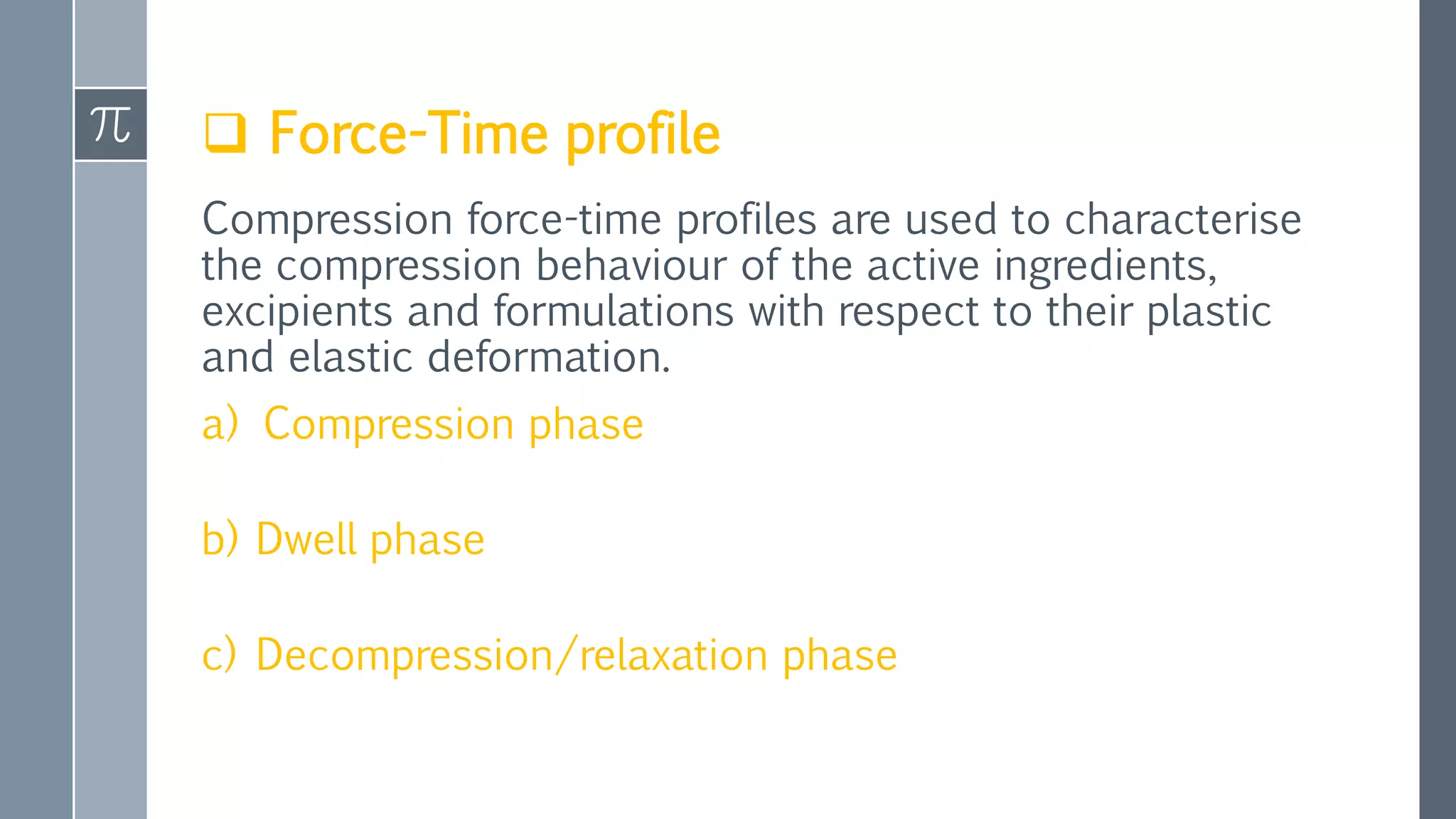 $\pi$

❑ Force-Time profile

Compression force-time profiles are used to characterise the compression behaviour of the active ingredients, excipients and formulations with respect to their plastic and elastic deformation.

a) Compression phase

b) Dwell phase

c) Decompression/relaxation phase